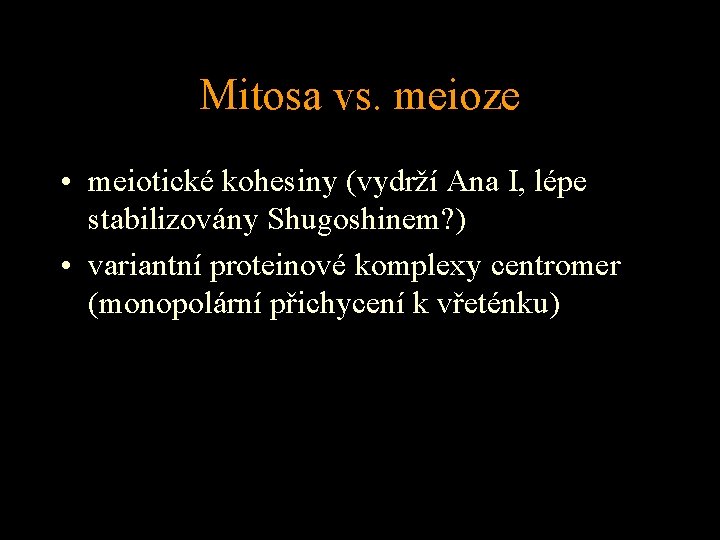 Mitosa vs. meioze

• meiotické kohesiny (vydrží Ana I, lépe stabilizovány Shugoshinem?)
• variantní proteinové komplexy centromer (monopolární přichycení k vřeténku)